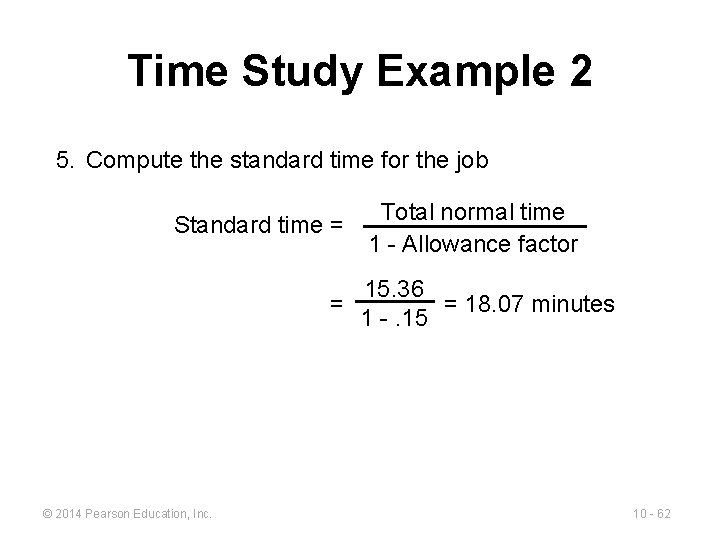 Time Study Example 2

5. Compute the standard time for the job

$\text{Standard time} = \frac{\text{Total normal time}}{1 - \text{Allowance factor}}$

$= \frac{15.36}{1 - .15} = 18.07 \text{ minutes}$

© 2014 Pearson Education, Inc.

10 - 62